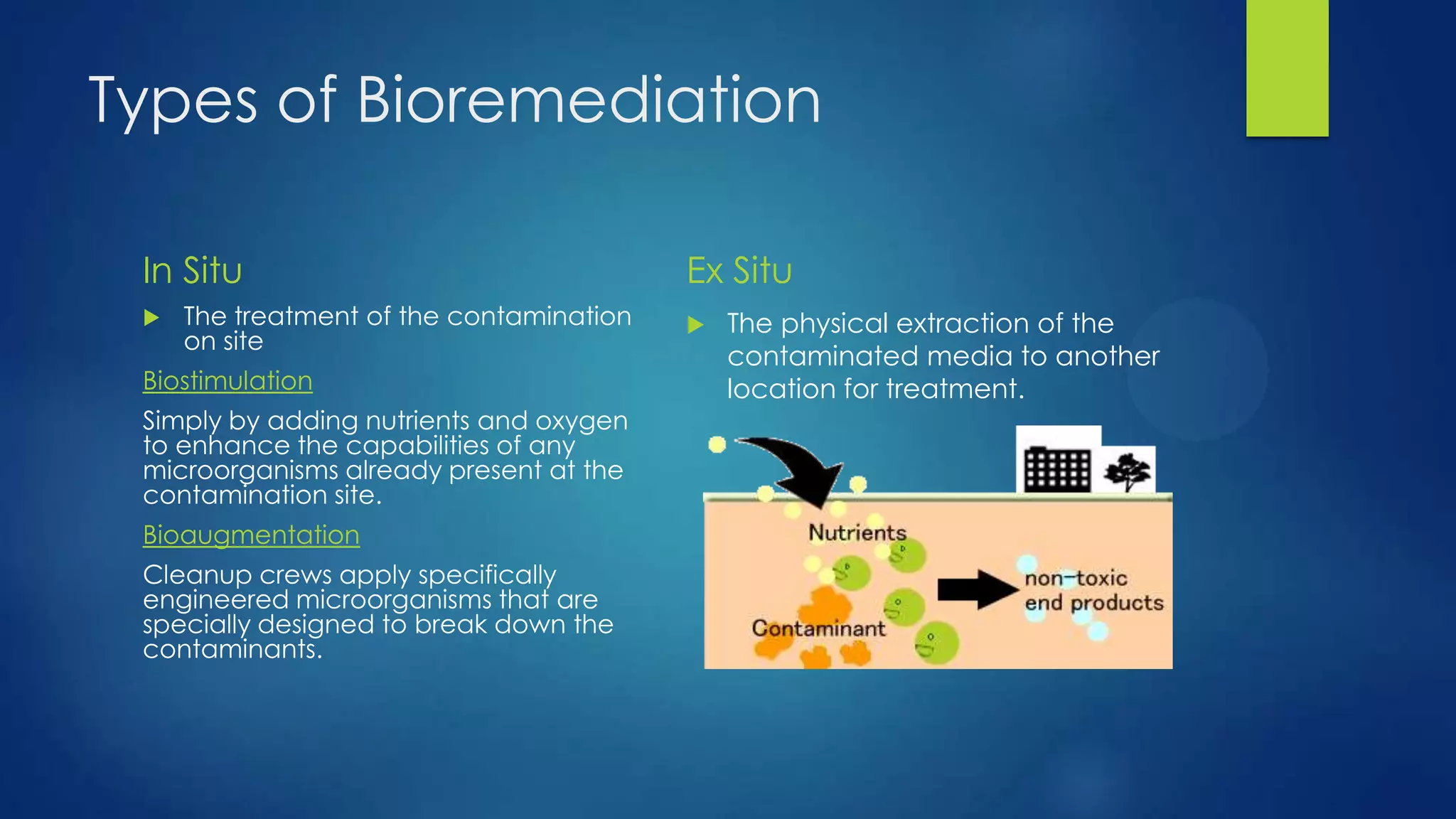 Types of Bioremediation

In Situ

The treatment of the contamination on site

Biostimulation

Simply by adding nutrients and oxygen to enhance the capabilities of any microorganisms already present at the contamination site.

Bioaugmentation

Cleanup crews apply specifically engineered microorganisms that are specially designed to break down the contaminants.

Ex Situ

The physical extraction of the contaminated media to another location for treatment.

Nutrients

Contaminant

non-toxic end products